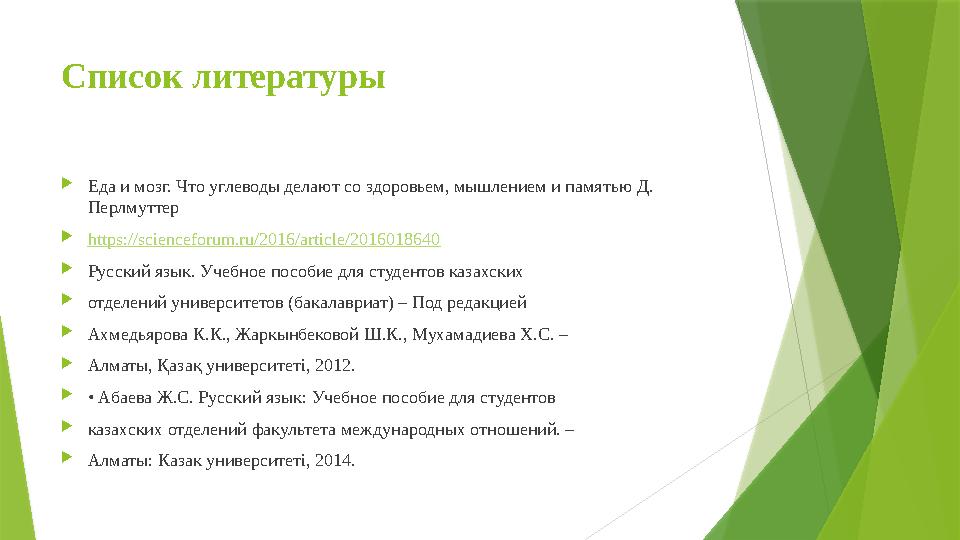 Список литературы

Еда и мозг. Что углеводы делают со здоровьем, мышлением и памятью Д. Перлмуттер

https://scienceforum.ru/2016/article/2016018640

Русский язык. Учебное пособие для студентов казахских

отделений университетов (бакалавриат) – Под редакцией

Ахмедьярова К.К., Жаркынбековой Ш.К., Мухамадиева Х.С. –

Алматы, Қазақ университеті, 2012.

• Абаева Ж.С. Русский язык: Учебное пособие для студентов

казахских отделений факультета международных отношений. –

Алматы: Казак университеті, 2014.